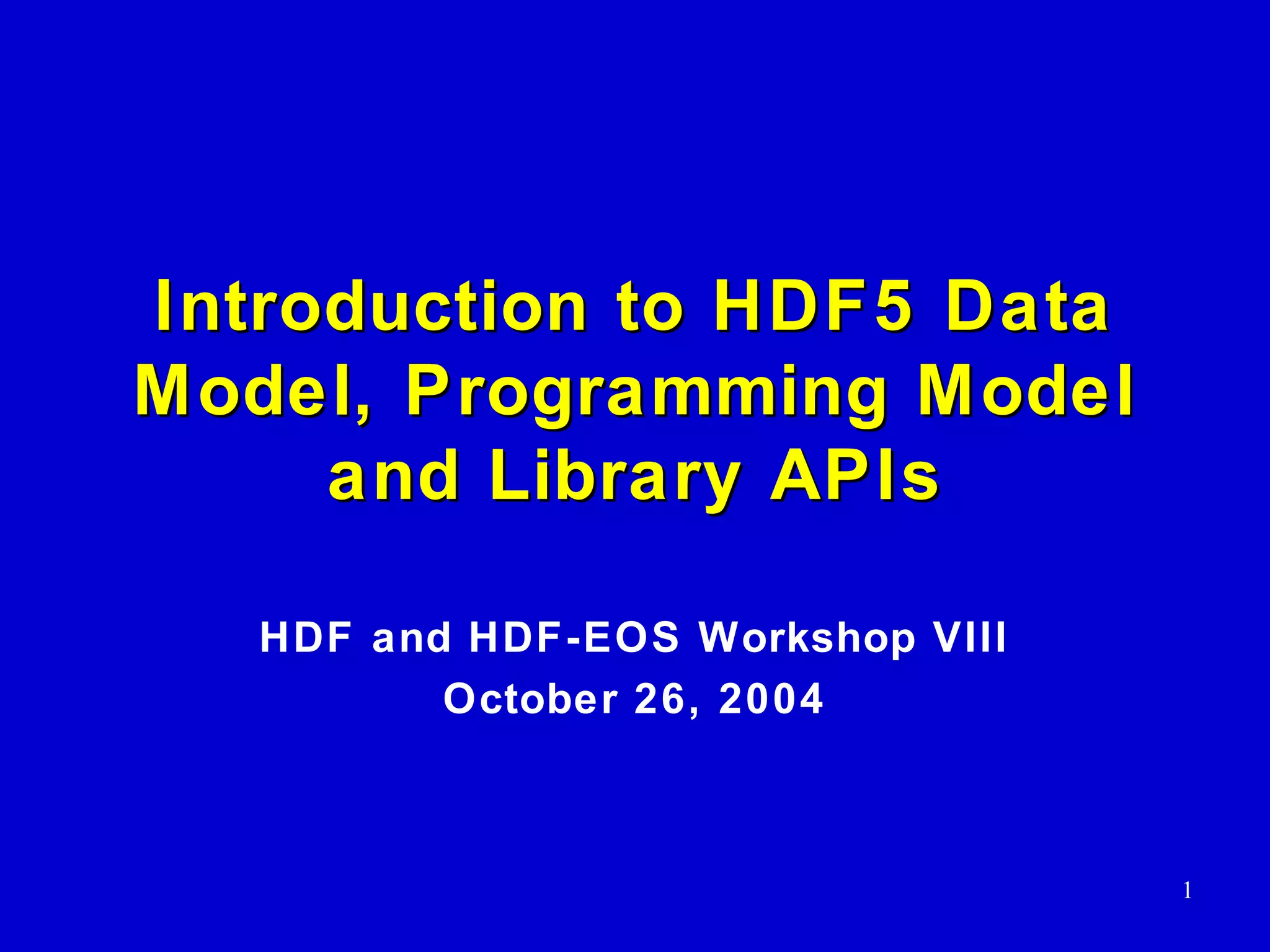 Introduction to HDF5 Data Model, Programming Model and Library APIs

HDF and HDF-EOS Workshop VIII
October 26, 2004

1